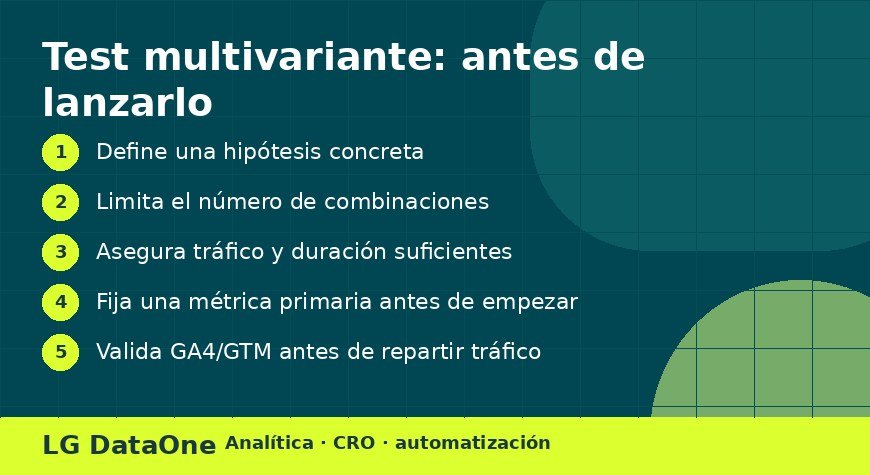 Test multivariante: antes de lanzarlo

1 Define una hipótesis concreta

2 Limita el número de combinaciones

3 Asegura tráfico y duración suficientes

4 Fija una métrica primaria antes de empezar

5 Valida GA4/GTM antes de repartir tráfico

LG DataOne Analítica · CRO · automatización